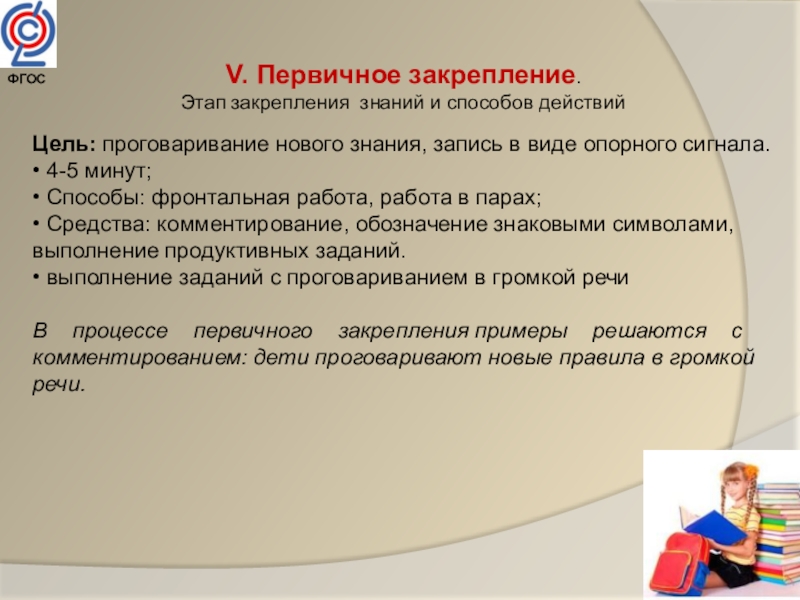 ФГОС

V. Первичное закрепление.
Этап закрепления знаний и способов действий

Цель: проговаривание нового знания, запись в виде опорного сигнала.
• 4-5 минут;
• Способы: фронтальная работа, работа в парах;
• Средства: комментирование, обозначение знаковыми символами, выполнение продуктивных заданий.
• выполнение заданий с проговариванием в громкой речи

В процессе первичного закрепления примеры решаются с комментированием: дети проговаривают новые правила в громкой речи.